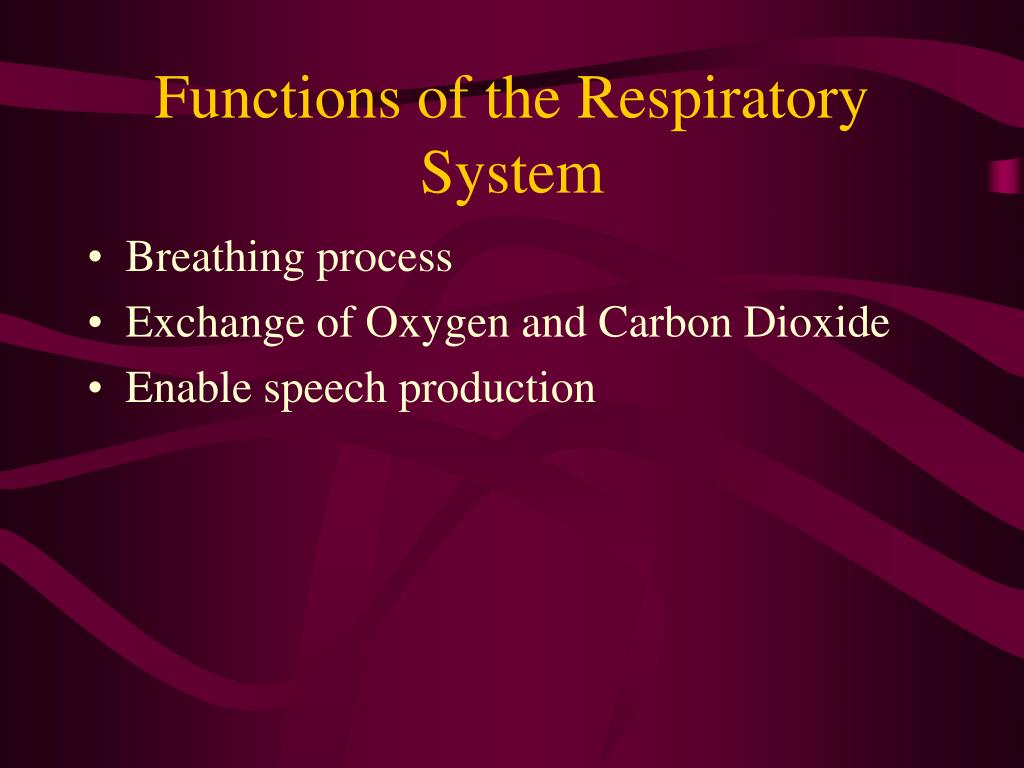 Functions of the Respiratory System

• Breathing process
• Exchange of Oxygen and Carbon Dioxide
• Enable speech production